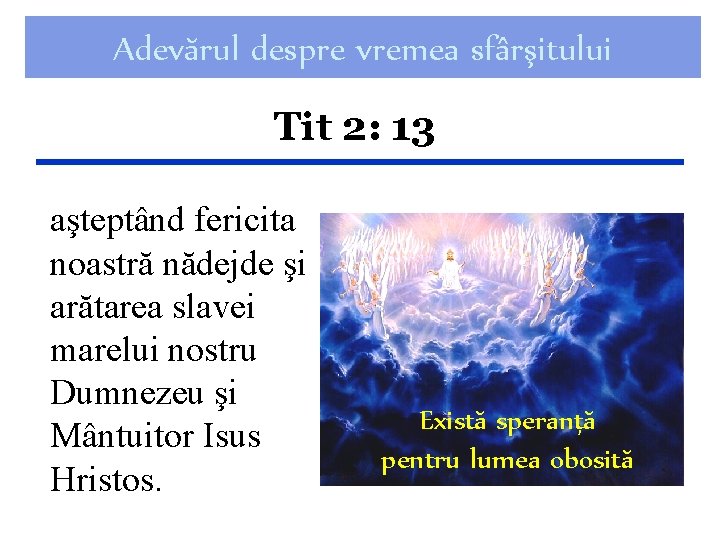 Adevărul despre vremea sfârşitului

Tit 2: 13

aşteptând fericita noastră nădejde şi arătarea slavei marelui nostru Dumnezeu şi Mântuitor Isus Hristos.

Există speranță pentru lumea obosită